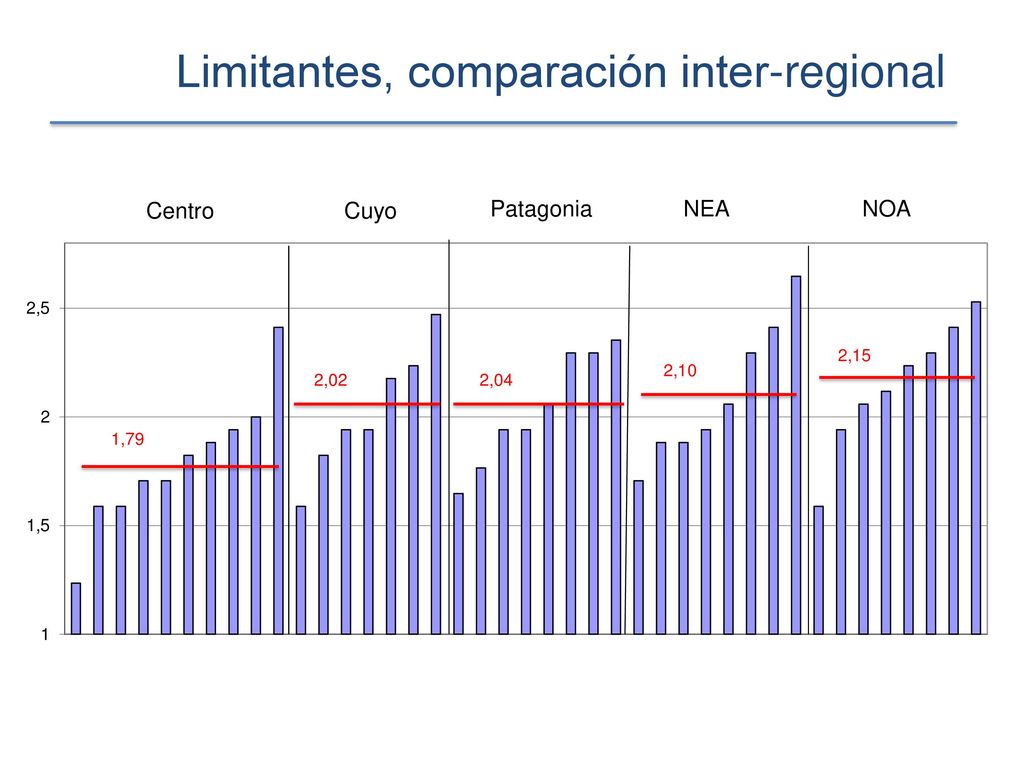 Limitantes, comparación inter-regional

Centro
Cuyo
Patagonia
NEA
NOA

2,5
2
1,5
1

1,79
2,02
2,04
2,10
2,15